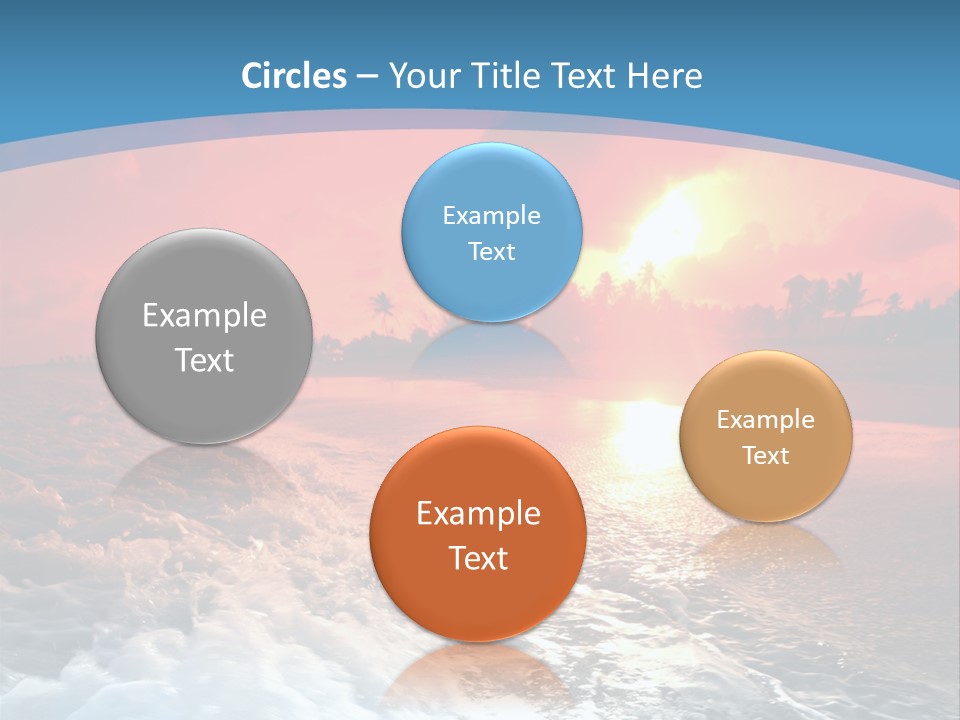 Circles – Your Title Text Here

Example Text

Example Text

Example Text

Example Text